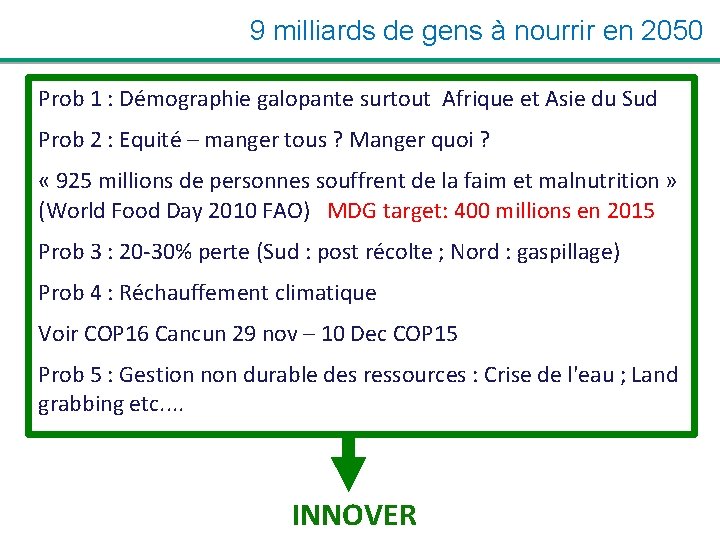 9 milliards de gens à nourrir en 2050

Prob 1 : Démographie galopante surtout Afrique et Asie du Sud

Prob 2 : Equité – manger tous ? Manger quoi ?

« 925 millions de personnes souffrent de la faim et malnutrition » (World Food Day 2010 FAO) MDG target: 400 millions en 2015

Prob 3 : 20-30% perte (Sud : post récolte ; Nord : gaspillage)

Prob 4 : Réchauffement climatique

Voir COP16 Cancun 29 nov – 10 Dec COP15

Prob 5 : Gestion non durable des ressources : Crise de l'eau ; Land grabbing etc....

INNOVER